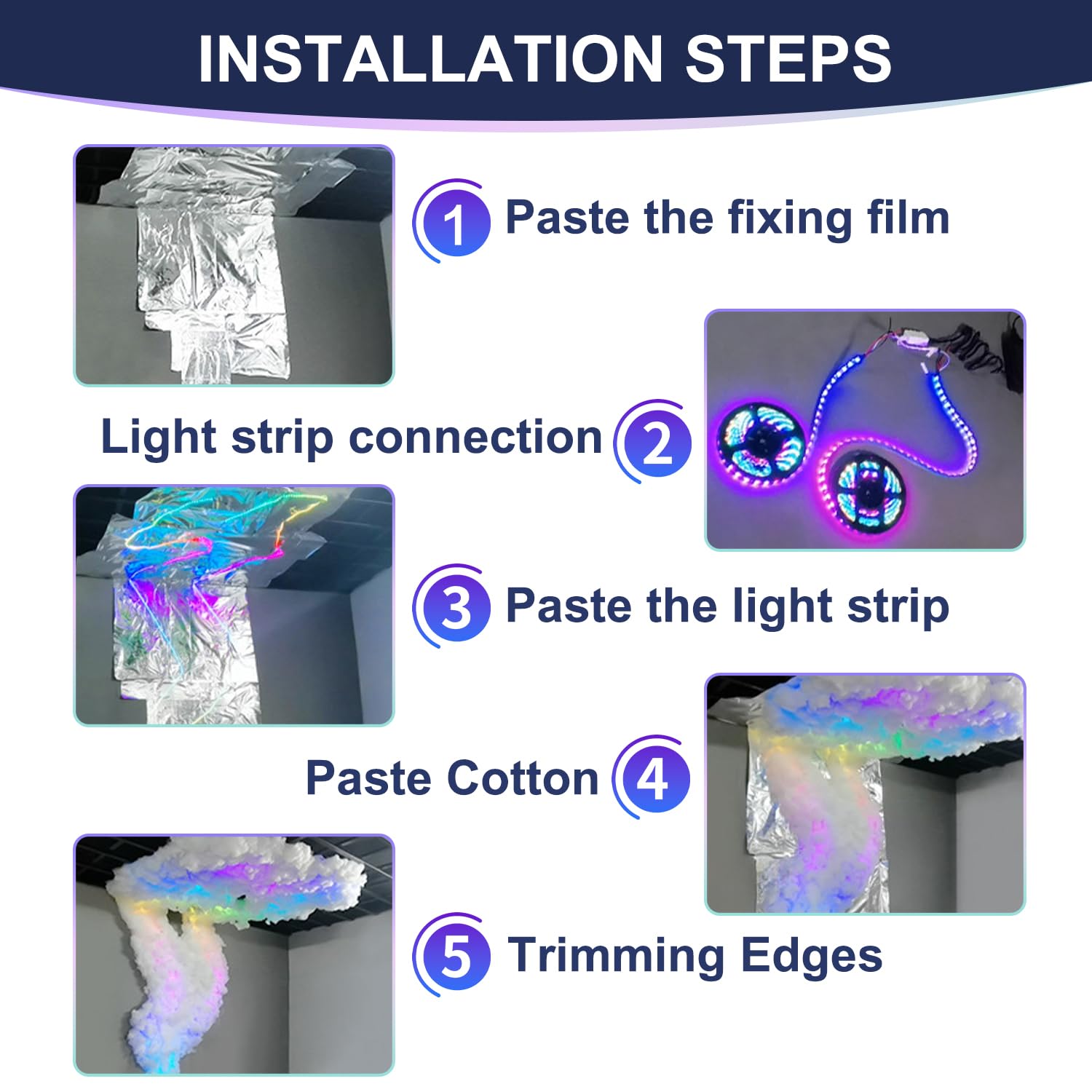 INSTALLATION STEPS

1 Paste the fixing film

Light strip connection 2

3 Paste the light strip

Paste Cotton 4

5 Trimming Edges